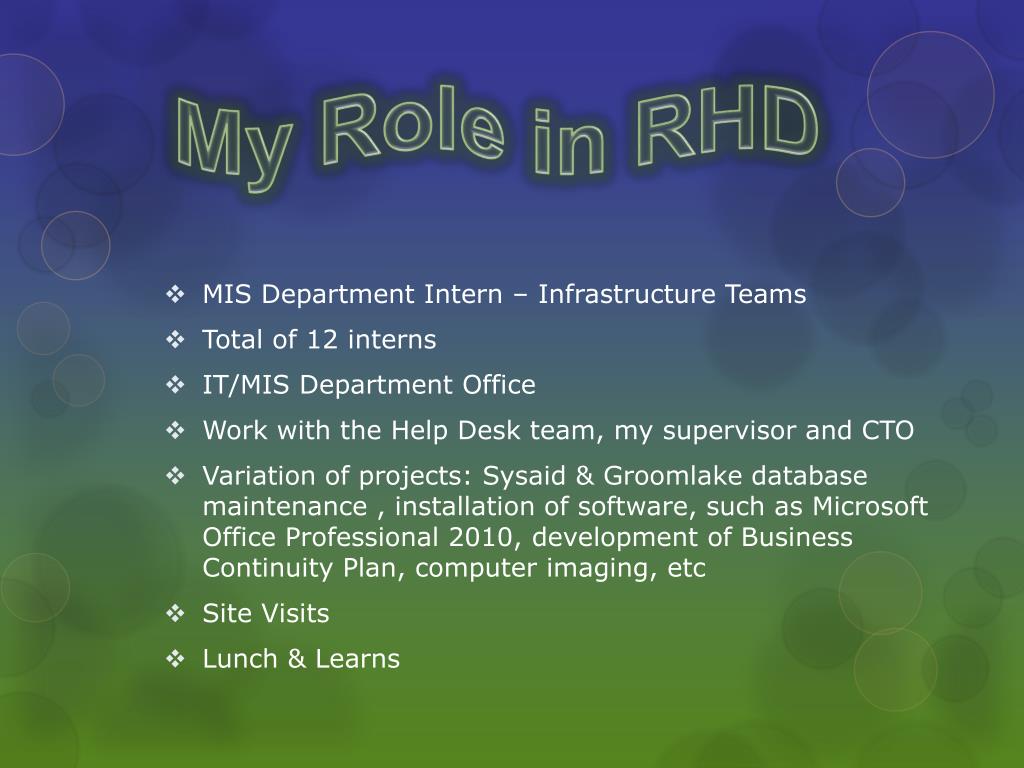 My Role in RHD

❖ MIS Department Intern – Infrastructure Teams
❖ Total of 12 interns
❖ IT/MIS Department Office
❖ Work with the Help Desk team, my supervisor and CTO
❖ Variation of projects: Sysaid & Groomlake database maintenance , installation of software, such as Microsoft Office Professional 2010, development of Business Continuity Plan, computer imaging, etc
❖ Site Visits
❖ Lunch & Learns